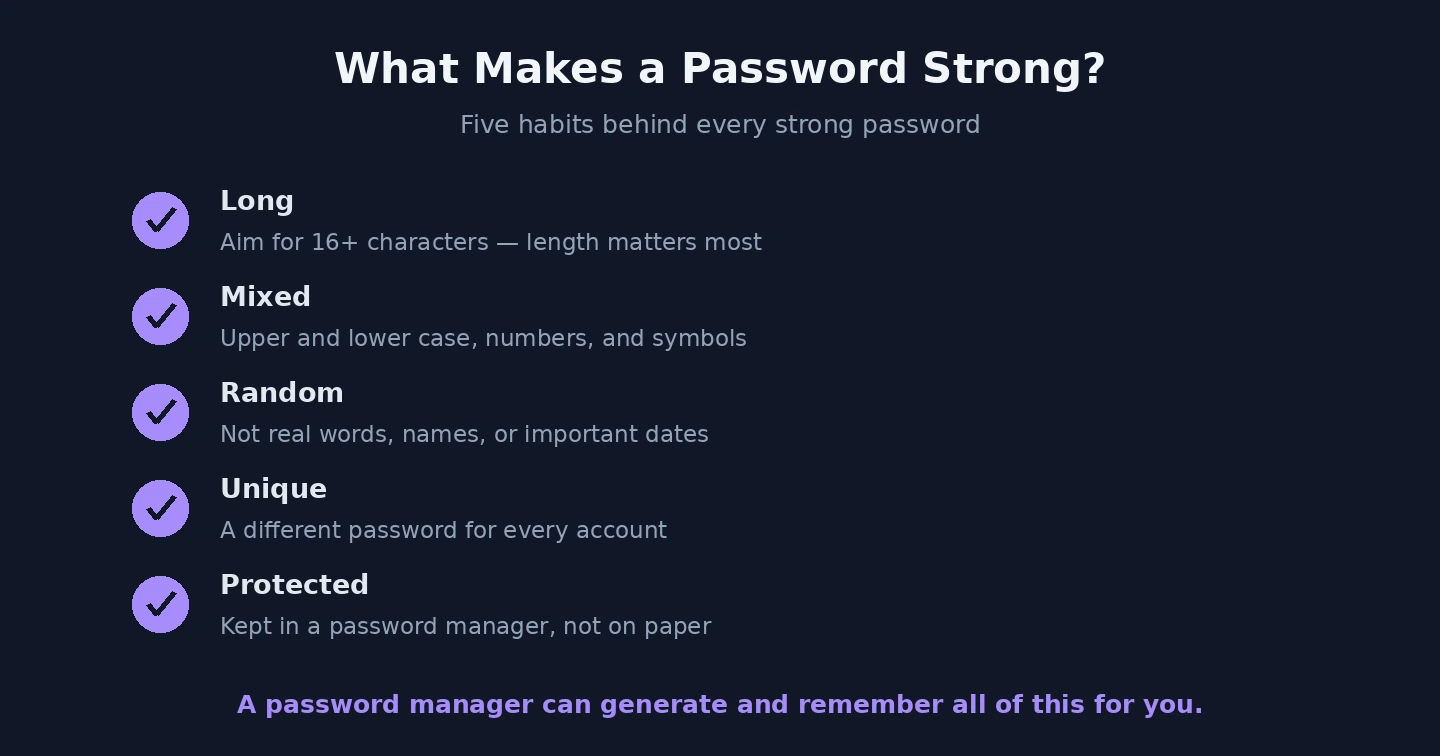 What Makes a Password Strong?

Five habits behind every strong password

Long
Aim for 16+ characters — length matters most

Mixed
Upper and lower case, numbers, and symbols

Random
Not real words, names, or important dates

Unique
A different password for every account

Protected
Kept in a password manager, not on paper

A password manager can generate and remember all of this for you.